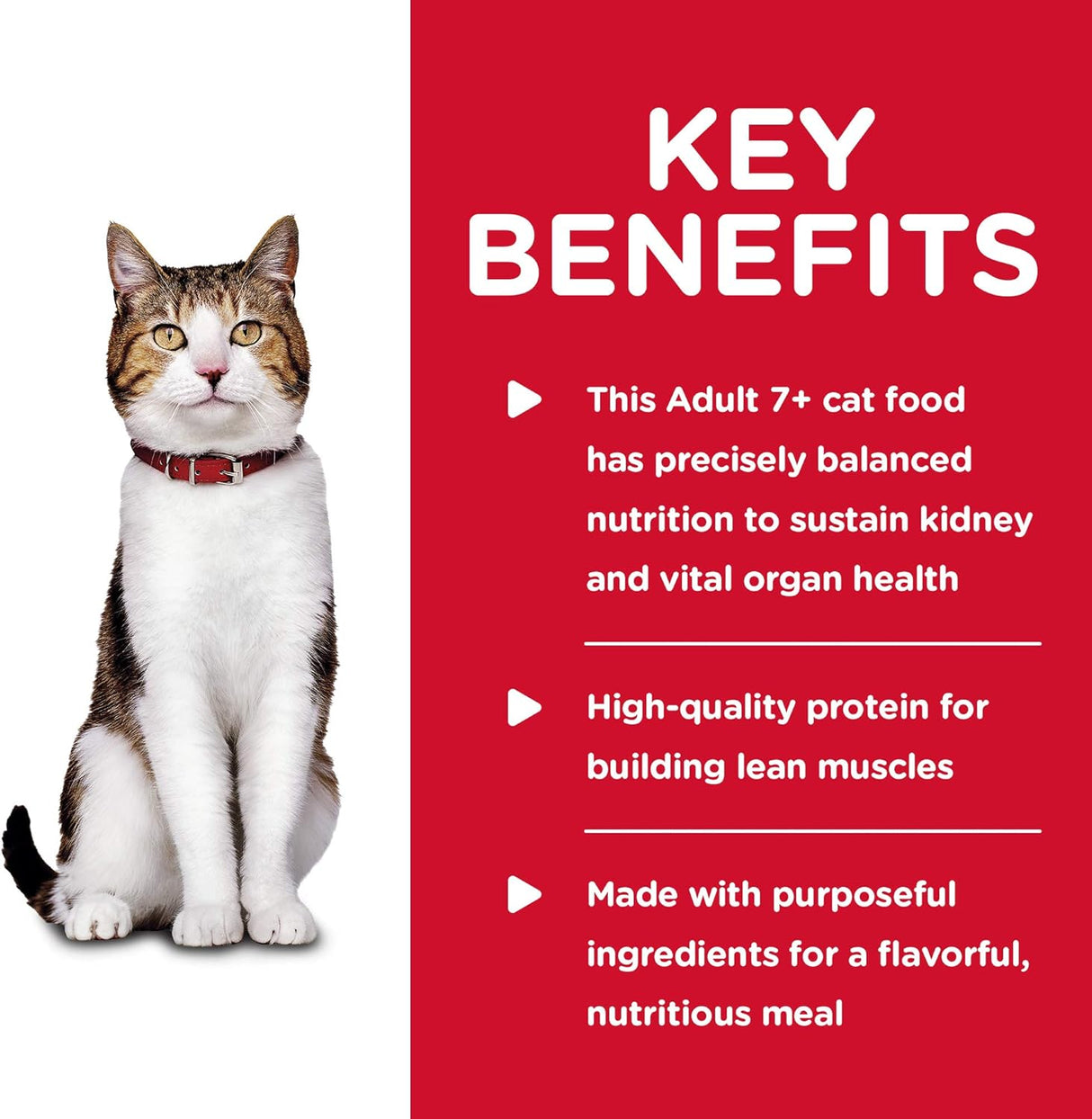 KEY BENEFITS

This Adult 7+ cat food has precisely balanced nutrition to sustain kidney and vital organ health

High-quality protein for building lean muscles

Made with purposeful ingredients for a flavorful, nutritious meal